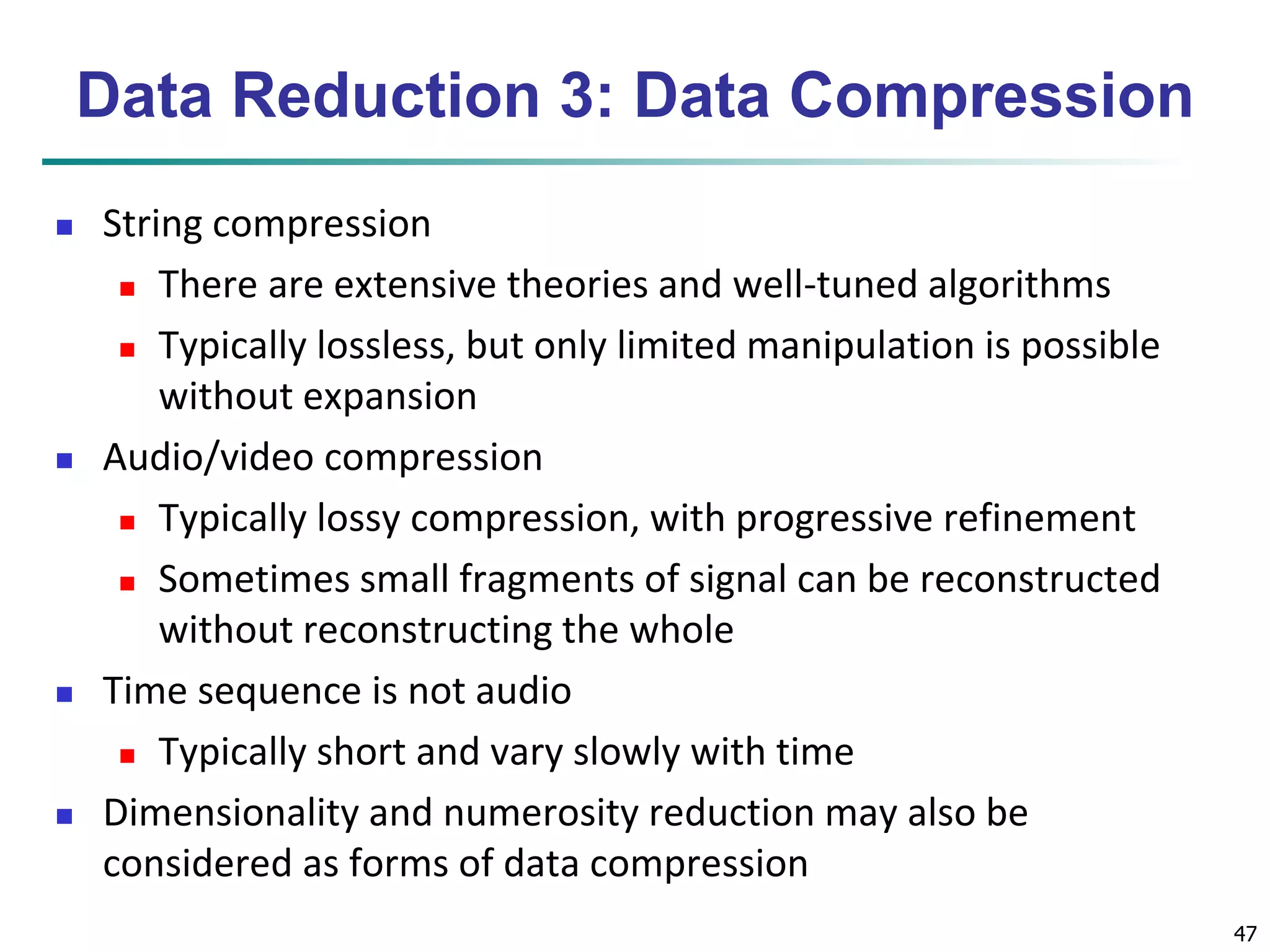 Data Reduction 3: Data Compression

- String compression
  - There are extensive theories and well-tuned algorithms
  - Typically lossless, but only limited manipulation is possible without expansion
- Audio/video compression
  - Typically lossy compression, with progressive refinement
  - Sometimes small fragments of signal can be reconstructed without reconstructing the whole
- Time sequence is not audio
  - Typically short and vary slowly with time
- Dimensionality and numerosity reduction may also be considered as forms of data compression

47